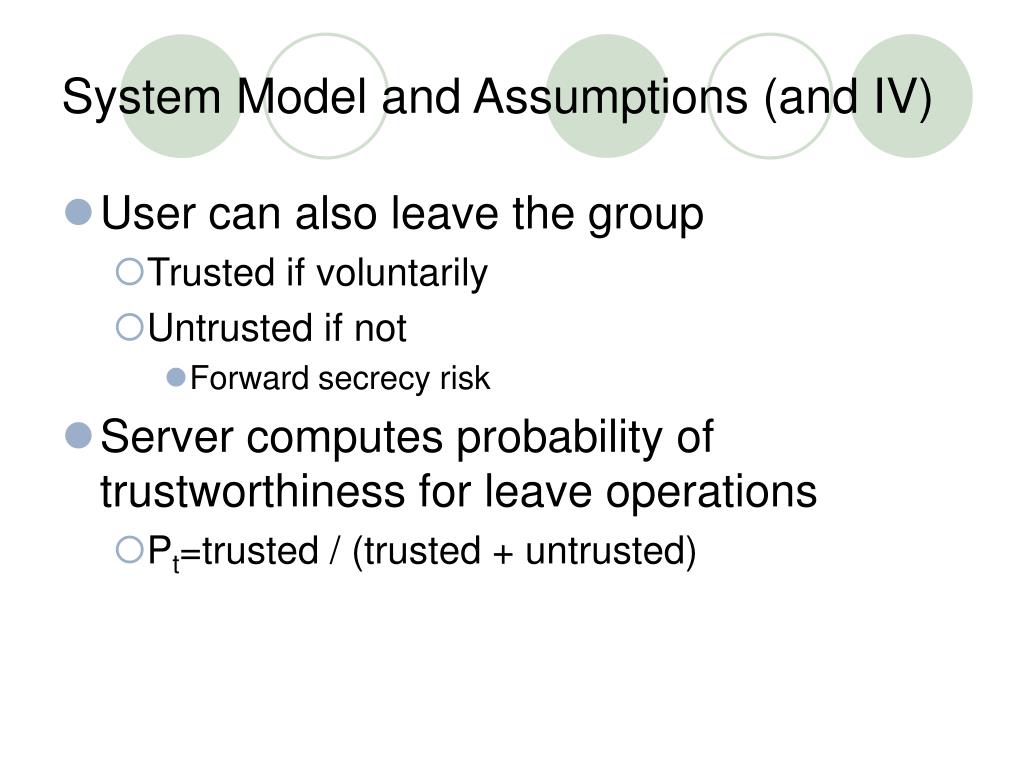 System Model and Assumptions (and IV)

User can also leave the group

Trusted if voluntarily

Untrusted if not

Forward secrecy risk

Server computes probability of trustworthiness for leave operations

$P_t$=trusted / (trusted + untrusted)